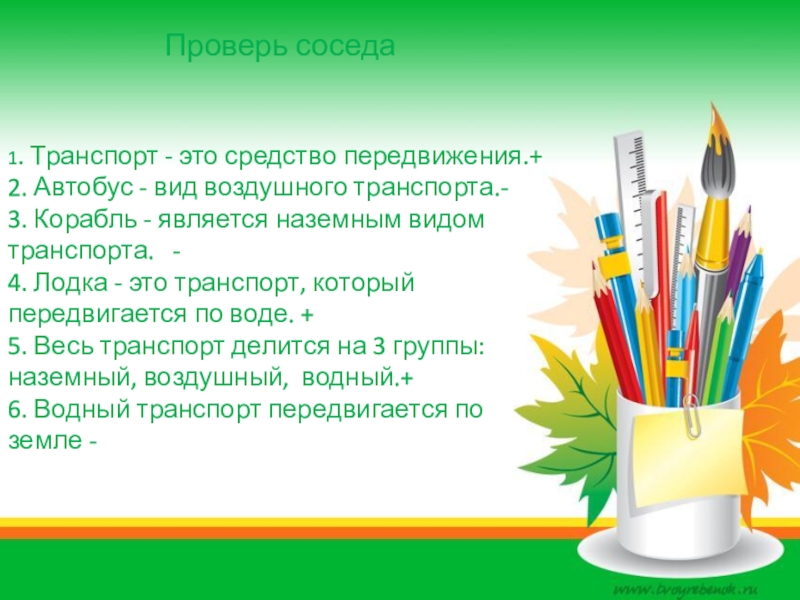 Проверь соседа

1. Транспорт - это средство передвижения.+
2. Автобус - вид воздушного транспорта.-
3. Корабль - является наземным видом транспорта. -
4. Лодка - это транспорт, который передвигается по воде. +
5. Весь транспорт делится на 3 группы: наземный, воздушный, водный.+
6. Водный транспорт передвигается по земле -

www.tvoyrebenok.ru